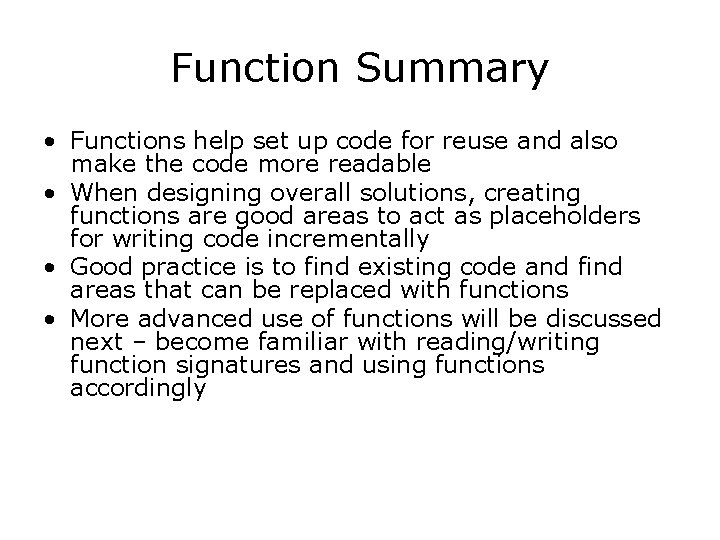 Function Summary

• Functions help set up code for reuse and also make the code more readable
• When designing overall solutions, creating functions are good areas to act as placeholders for writing code incrementally
• Good practice is to find existing code and find areas that can be replaced with functions
• More advanced use of functions will be discussed next – become familiar with reading/writing function signatures and using functions accordingly